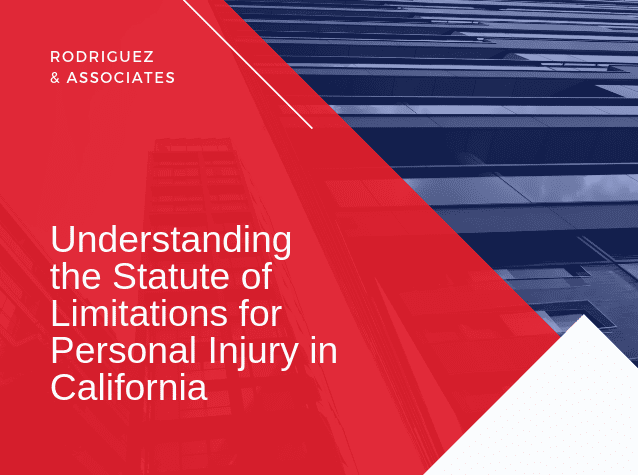 RODRIGUEZ
& ASSOCIATES

Understanding the Statute of Limitations for Personal Injury in California